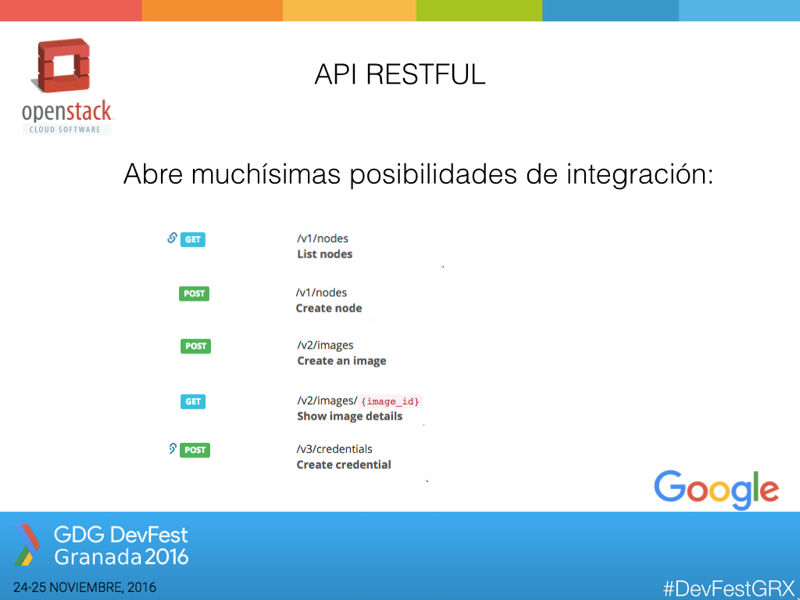 openstack
CLOUD SOFTWARE

API RESTFUL

Abre muchísimas posibilidades de integración:

GET /v1/nodes
List nodes

POST /v1/nodes
Create node

POST /v2/images
Create an image

GET /v2/images/{image_id}
Show image details

POST /v3/credentials
Create credential

Google

GDG DevFest Granada 2016

24-25 NOVIEMBRE, 2016

#DevFestGRX